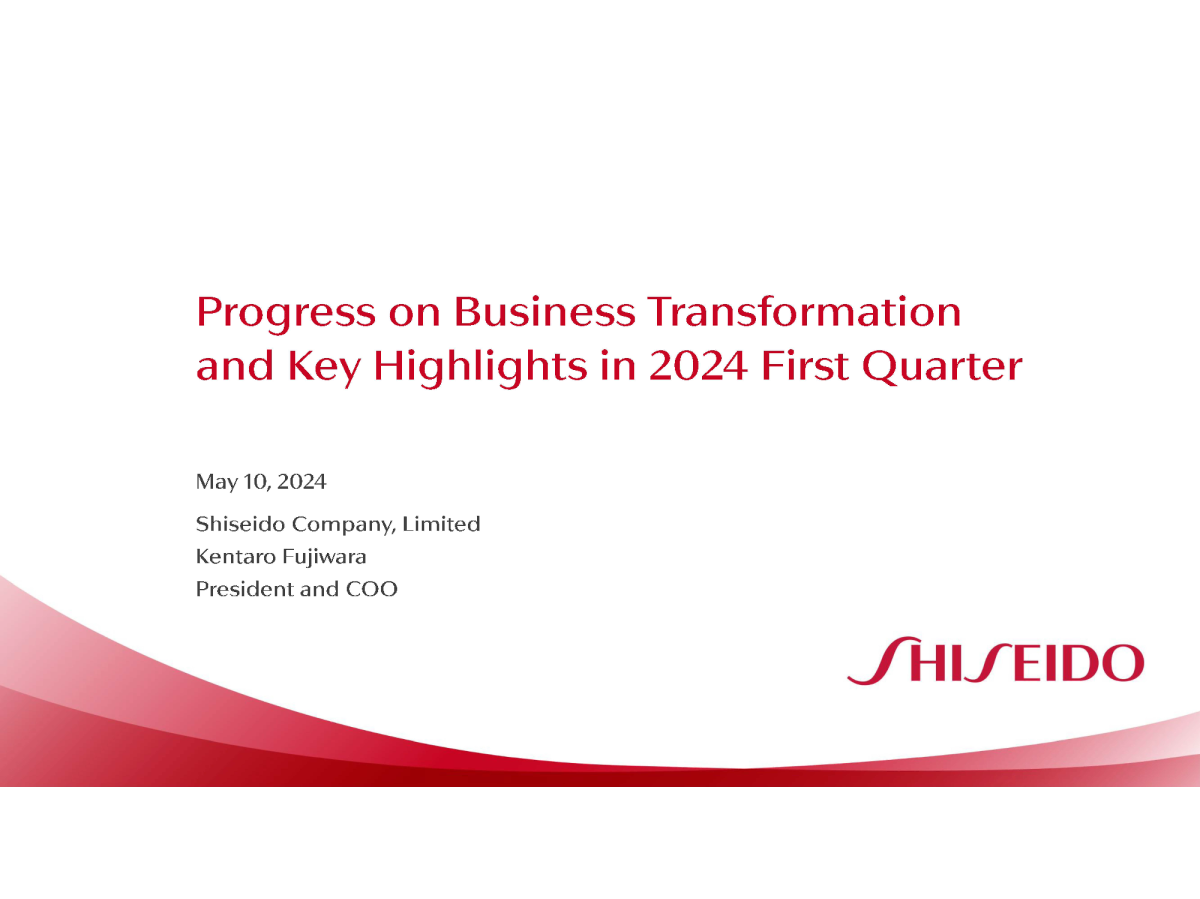 Progress on Business Transformation and Key Highlights in 2024 First Quarter

May 10, 2024

Shiseido Company, Limited
Kentaro Fujiwara
President and COO

SHISEIDO